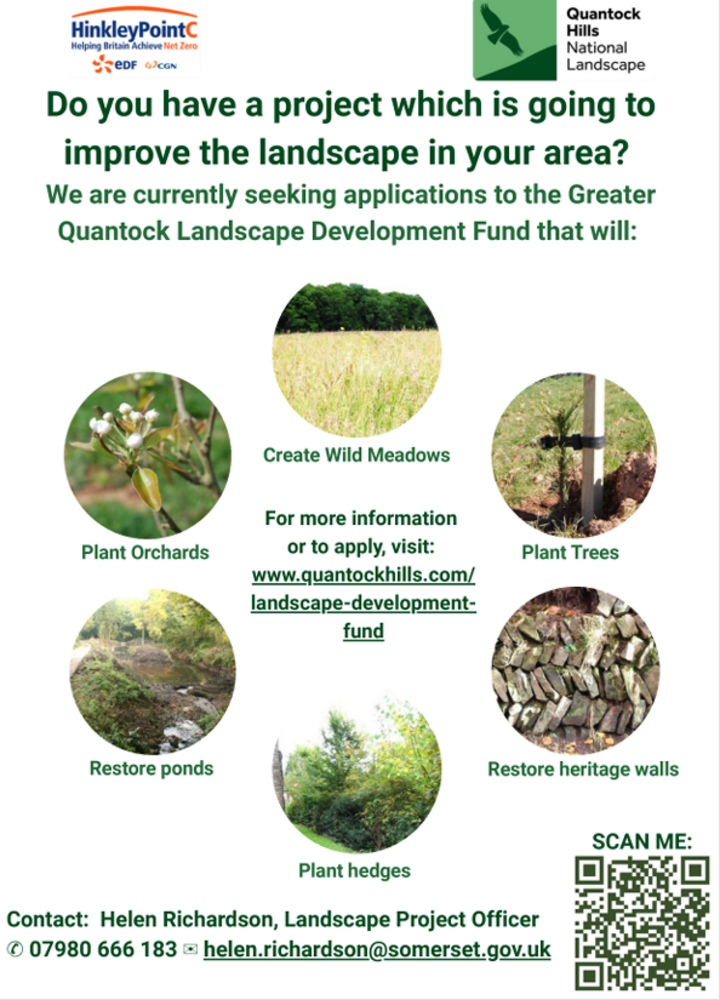 HinkleyPointC
Helping Britain Achieve Net Zero
eDF CGN

Quantock Hills National Landscape

Do you have a project which is going to improve the landscape in your area?

We are currently seeking applications to the Greater Quantock Landscape Development Fund that will:

Create Wild Meadows

Plant Orchards

Plant Trees

For more information or to apply, visit: www.quantockhills.com/landscape-development-fund

Restore ponds

Restore heritage walls

Plant hedges

SCAN ME:

Contact: Helen Richardson, Landscape Project Officer
✆ 07980 666 183 ✉ helen.richardson@somerset.gov.uk